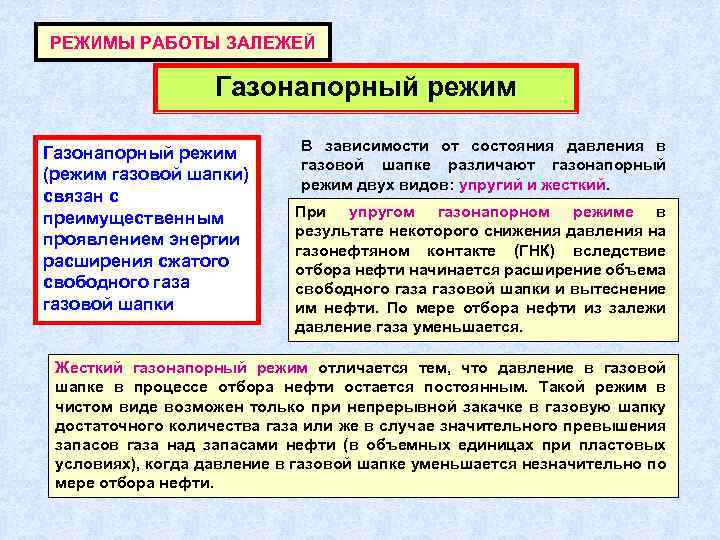 РЕЖИМЫ РАБОТЫ ЗАЛЕЖЕЙ

Газонапорный режим

Газонапорный режим (режим газовой шапки) связан с преимущественным проявлением энергии расширения сжатого свободного газа газовой шапки

В зависимости от состояния давления в газовой шапке различают газонапорный режим двух видов: упругий и жесткий.

При упругом газонапорном режиме в результате некоторого снижения давления на газонефтяном контакте (ГНК) вследствие отбора нефти начинается расширение объема свободного газа газовой шапки и вытеснение им нефти. По мере отбора нефти из залежи давление газа уменьшается.

Жесткий газонапорный режим отличается тем, что давление в газовой шапке в процессе отбора нефти остается постоянным. Такой режим в чистом виде возможен только при непрерывной закачке в газовую шапку достаточного количества газа или же в случае значительного превышения запасов газа над запасами нефти (в объемных единицах при пластовых условиях), когда давление в газовой шапке уменьшается незначительно по мере отбора нефти.